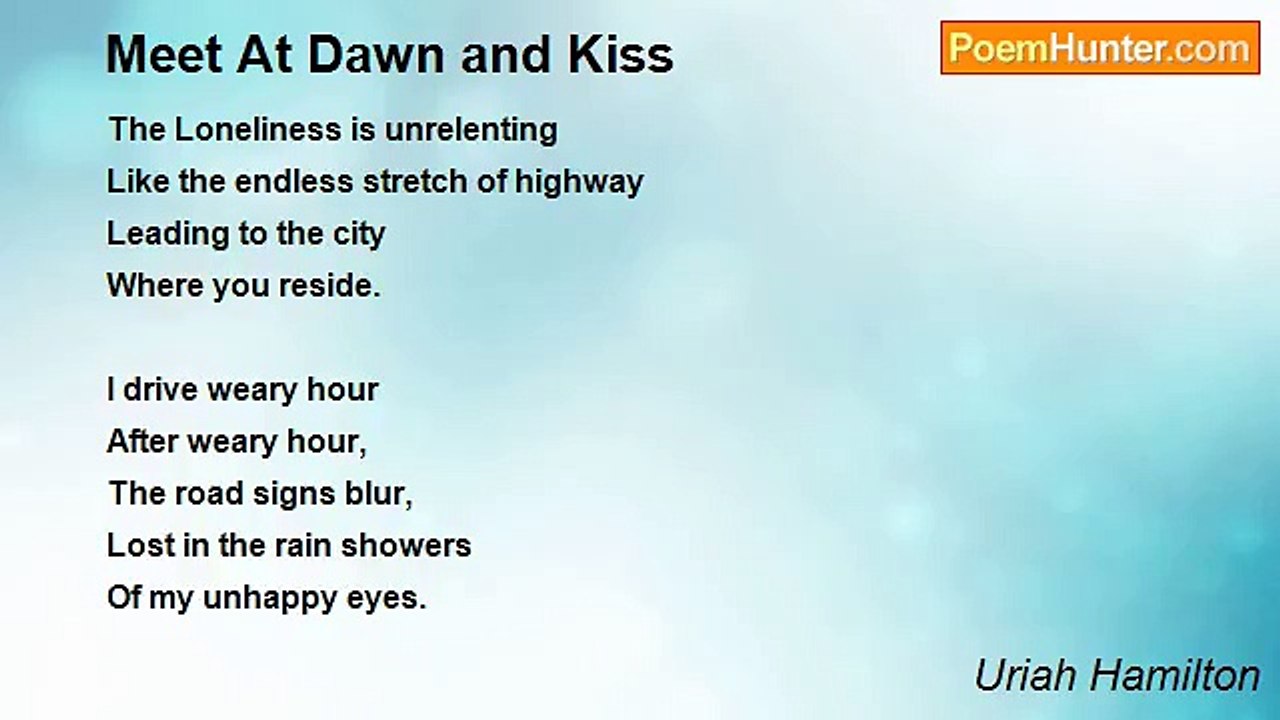 Meet At Dawn and Kiss

PoemHunter.com

The Loneliness is unrelenting
Like the endless stretch of highway
Leading to the city
Where you reside.

I drive weary hour
After weary hour,
The road signs blur,
Lost in the rain showers
Of my unhappy eyes.

Uriah Hamilton